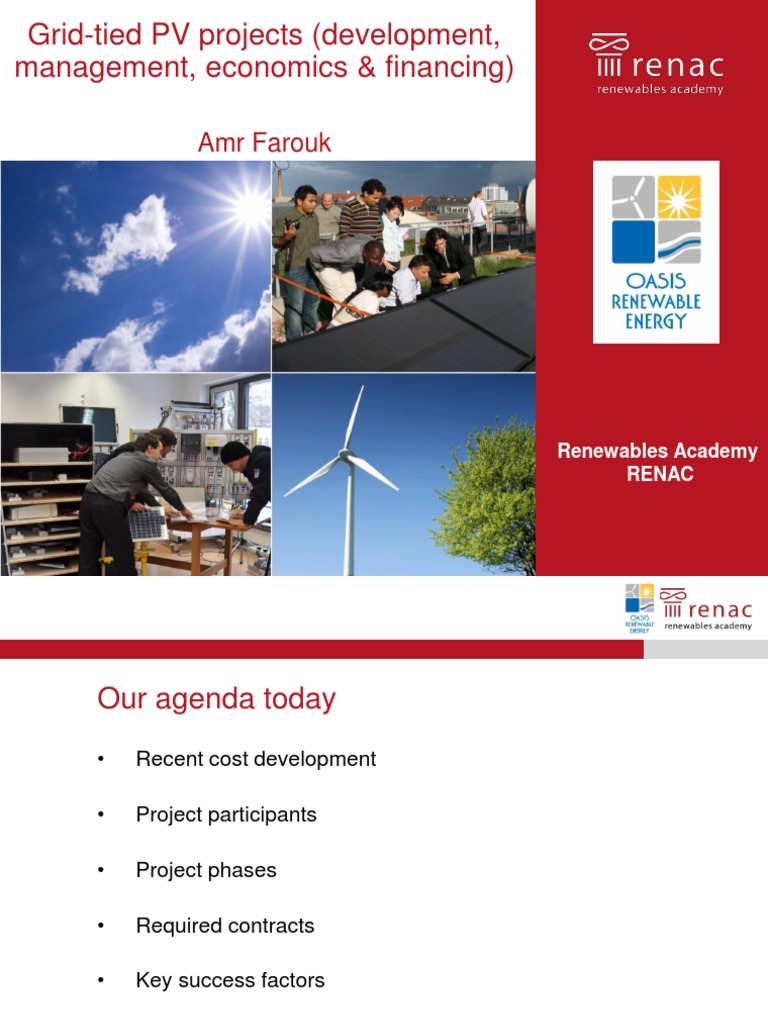 Grid-tied PV projects (development, management, economics & financing)

Amr Farouk

renac
renewables academy

OASIS
RENEWABLE
ENERGY

Renewables Academy
RENAC

OASIS RENEWABLE ENERGY
renac
renewables academy

Our agenda today

• Recent cost development

• Project participants

• Project phases

• Required contracts

• Key success factors